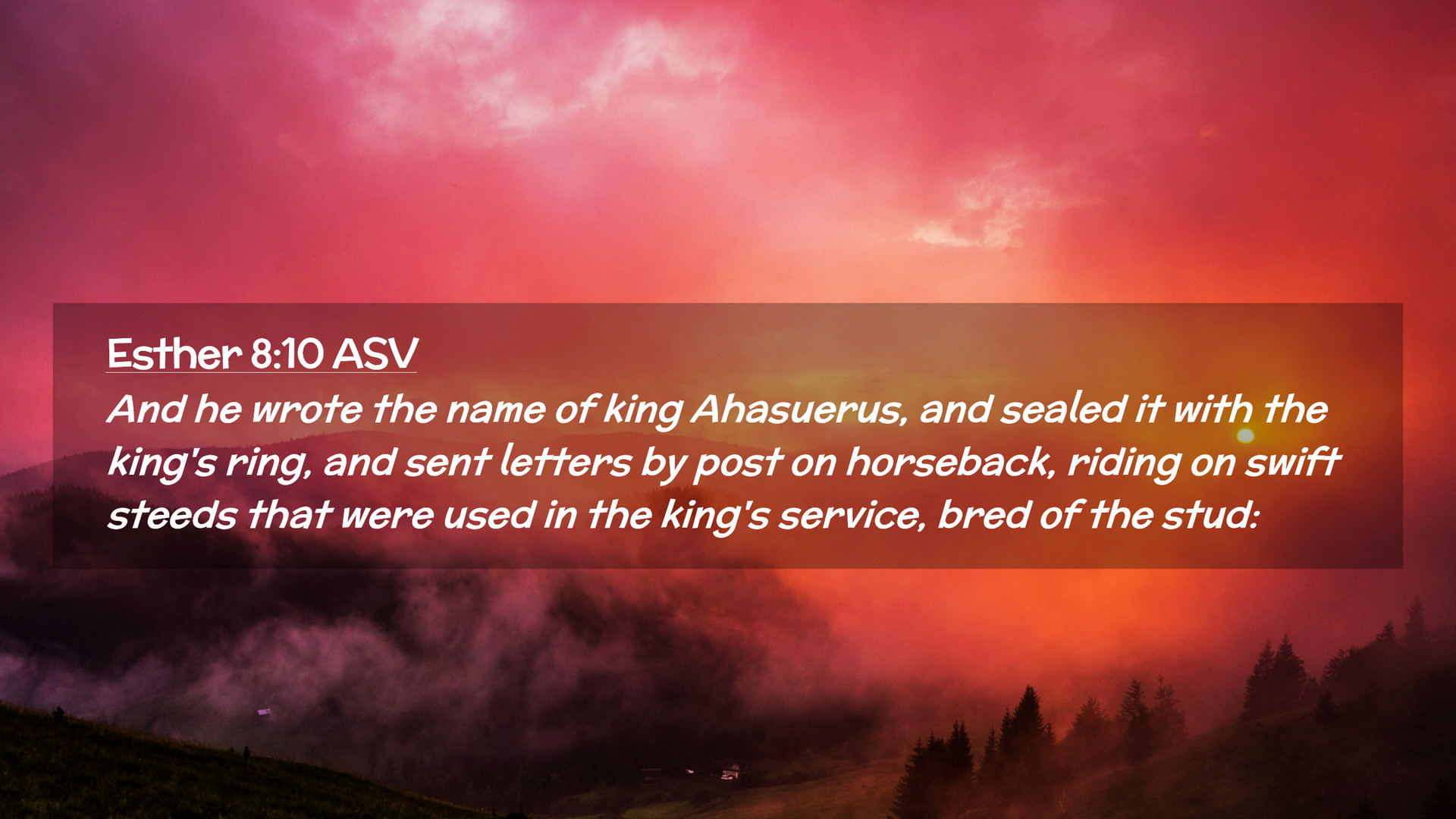 Esther 8:10 ASV

And he wrote the name of king Ahasuerus, and sealed it with the king's ring, and sent letters by post on horseback, riding on swift steeds that were used in the king's service, bred of the stud: